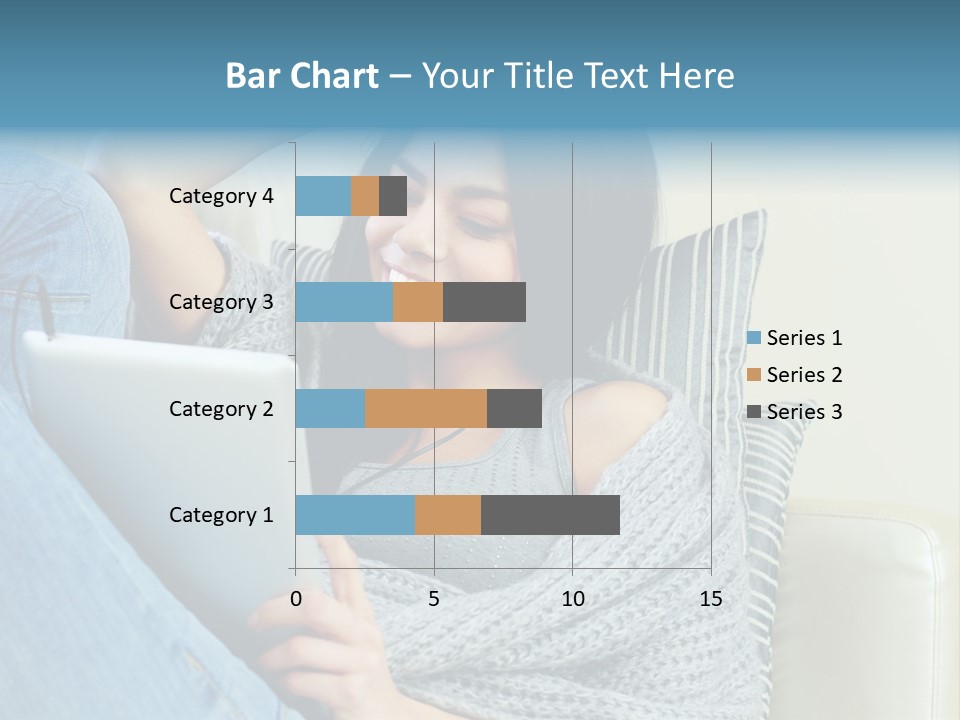 Bar Chart – Your Title Text Here

Category 4
Category 3
Category 2
Category 1

0
5
10
15

Series 1
Series 2
Series 3